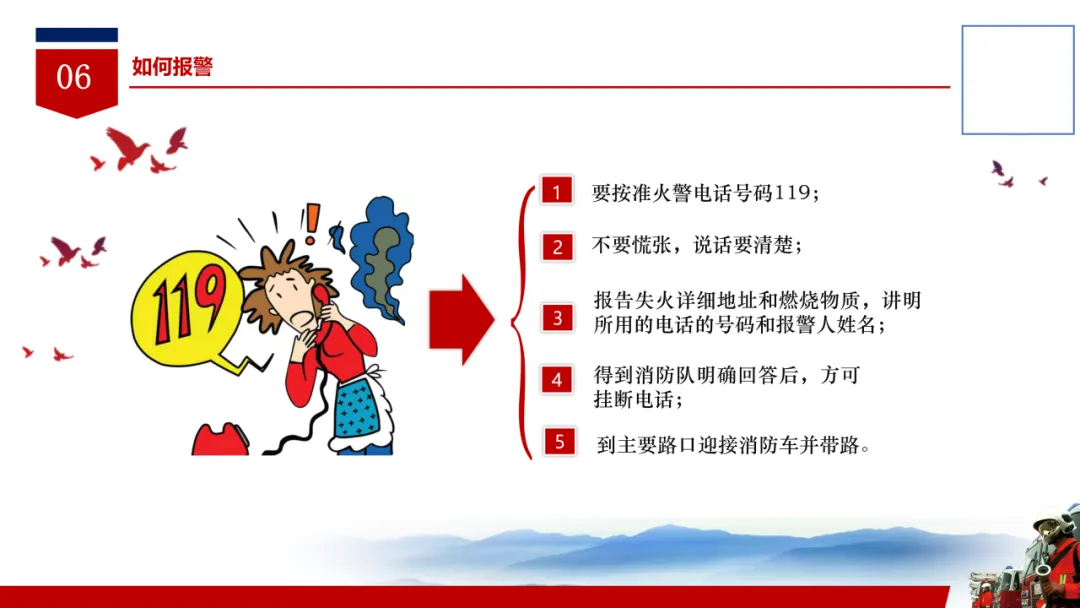 06
如何报警

119

1 要按准火警电话号码119；

2 不要慌张，说话要清楚；

3 报告失火详细地址和燃烧物质，讲明所用的电话的号码和报警人姓名；

4 得到消防队明确回答后，方可挂断电话；

5 到主要路口迎接消防车并带路。